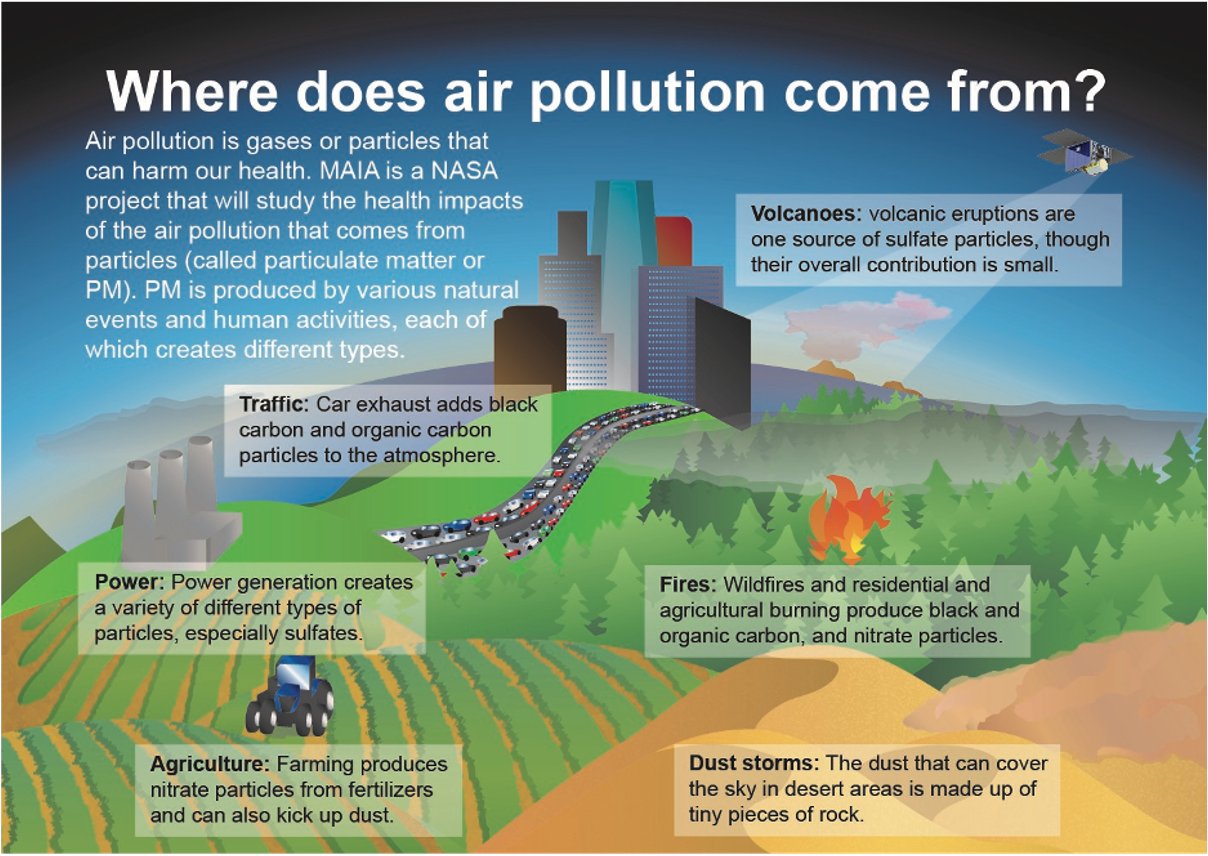 Where does air pollution come from?

Air pollution is gases or particles that can harm our health. MAIA is a NASA project that will study the health impacts of the air pollution that comes from particles (called particulate matter or PM). PM is produced by various natural events and human activities, each of which creates different types.

Volcanoes: volcanic eruptions are one source of sulfate particles, though their overall contribution is small.

Traffic: Car exhaust adds black carbon and organic carbon particles to the atmosphere.

Power: Power generation creates a variety of different types of particles, especially sulfates.

Fires: Wildfires and residential and agricultural burning produce black and organic carbon, and nitrate particles.

Agriculture: Farming produces nitrate particles from fertilizers and can also kick up dust.

Dust storms: The dust that can cover the sky in desert areas is made up of tiny pieces of rock.